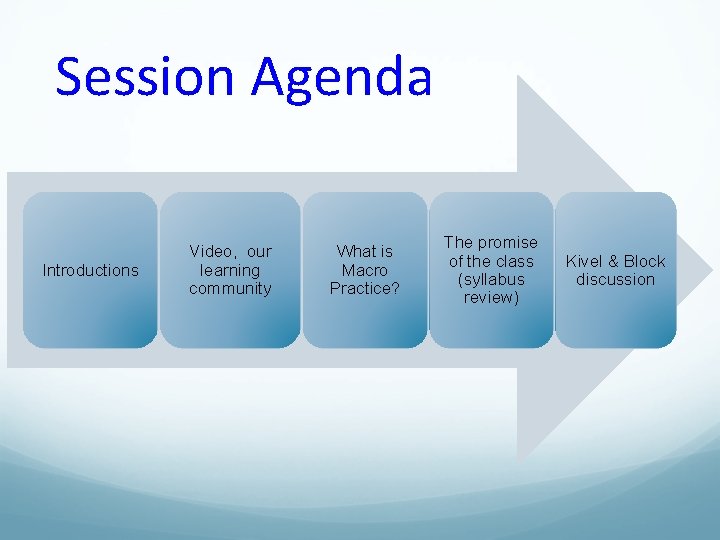 Session Agenda

Introductions

Video, our learning community

What is Macro Practice?

The promise of the class (syllabus review)

Kivel & Block discussion